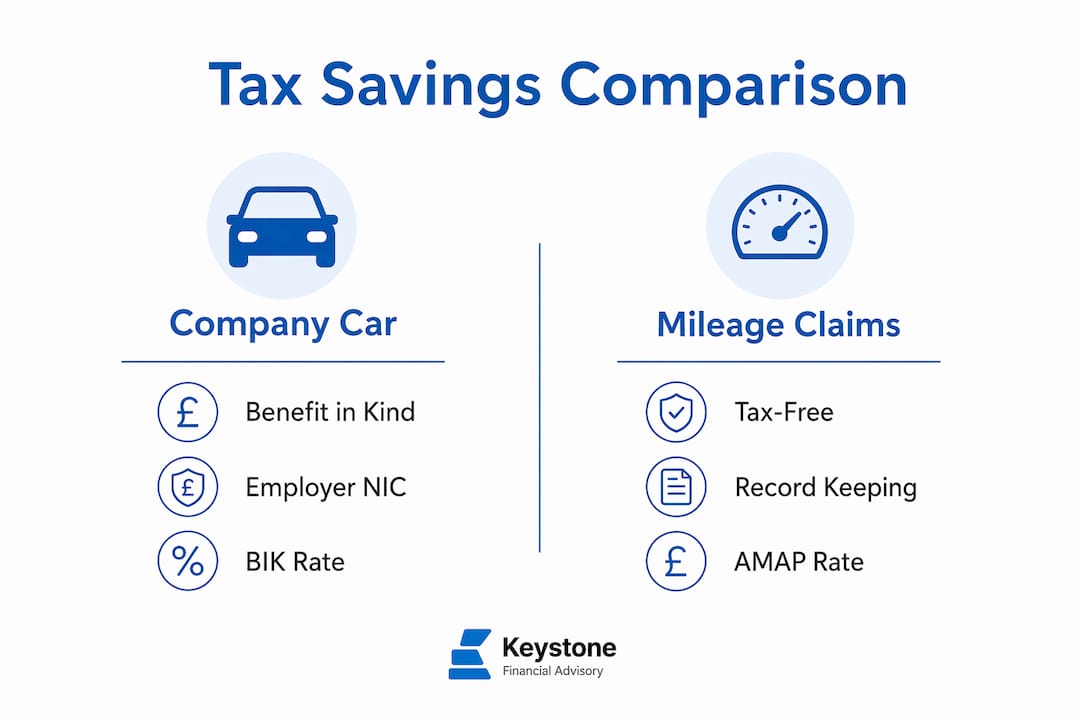 Tax Savings Comparison

Company Car

£ Benefit in Kind

£ Employer NIC

% BIK Rate

Mileage Claims

Tax-Free

Record Keeping

£ AMAP Rate

Keystone
Financial Advisory